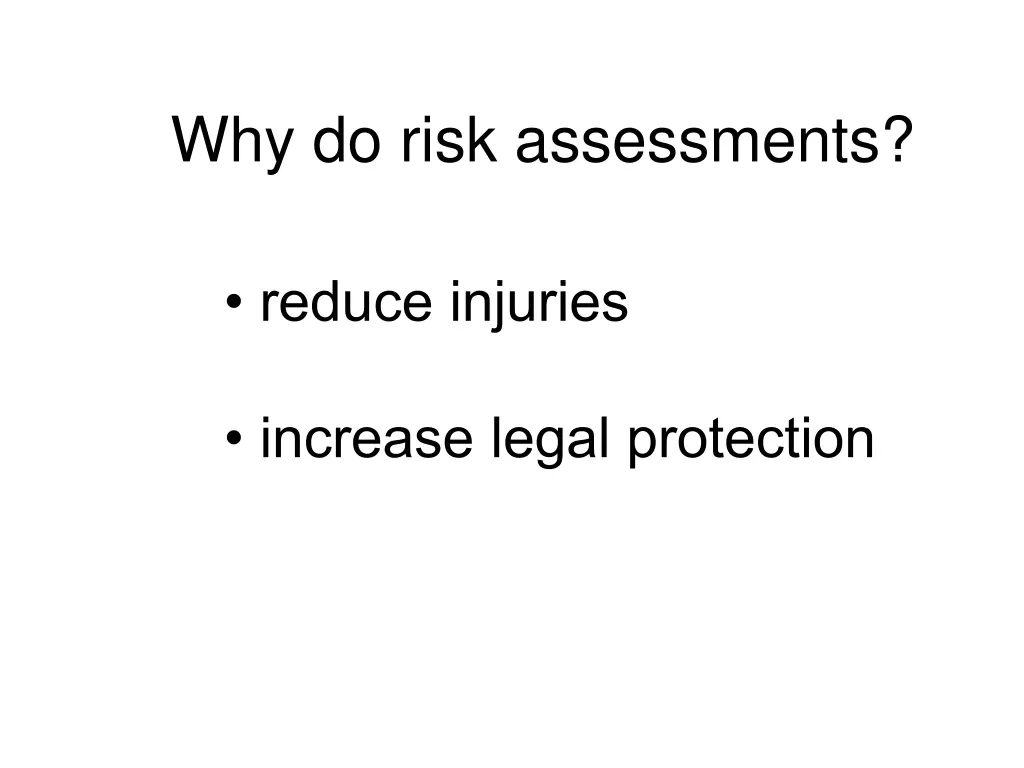 Why do risk assessments?

• reduce injuries

• increase legal protection